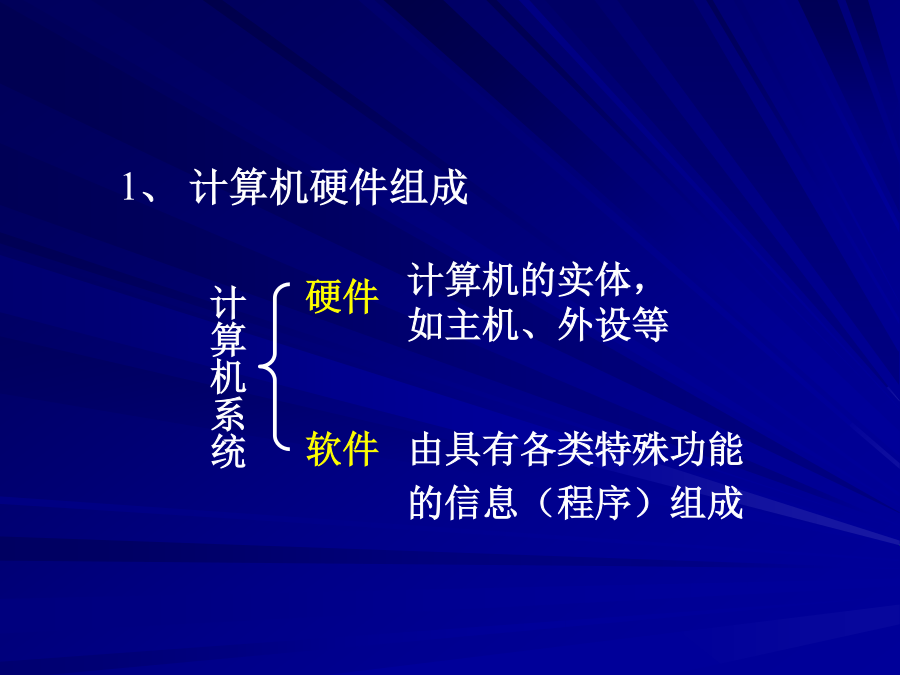 1、 计算机硬件组成

计算机系统

硬件 计算机的实体，如主机、外设等

软件 由具有各类特殊功能的信息（程序）组成